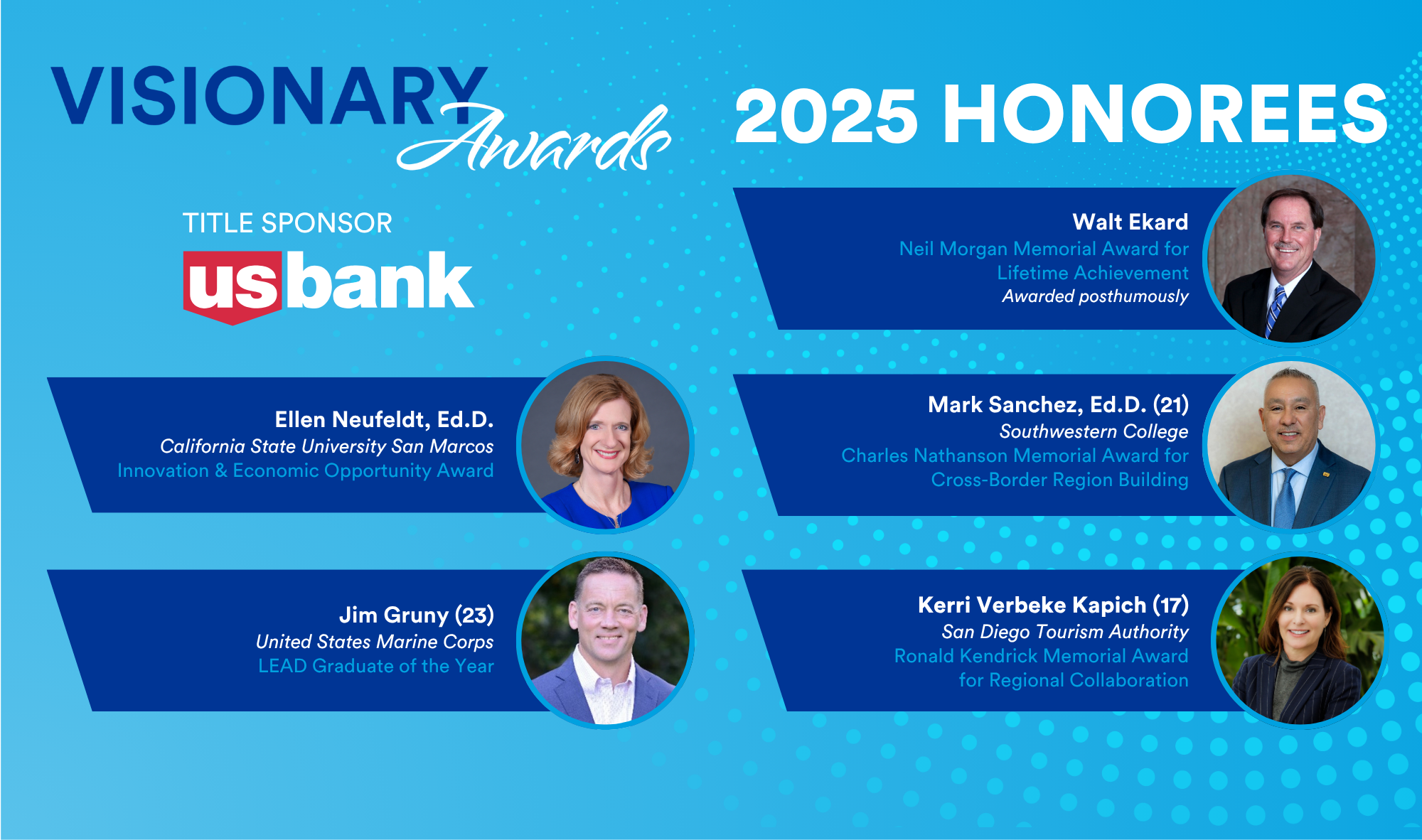 VISIONARY Awards

TITLE SPONSOR
usbank

Ellen Neufeldt, Ed.D.
California State University San Marcos
Innovation & Economic Opportunity Award

Jim Gruny (23)
United States Marine Corps
LEAD Graduate of the Year

2025 HONOREES

Walt Ekard
Neil Morgan Memorial Award for Lifetime Achievement
Awarded posthumously

Mark Sanchez, Ed.D. (21)
Southwestern College
Charles Nathanson Memorial Award for Cross-Border Region Building

Kerri Verbeke Kapich (17)
San Diego Tourism Authority
Ronald Kendrick Memorial Award for Regional Collaboration